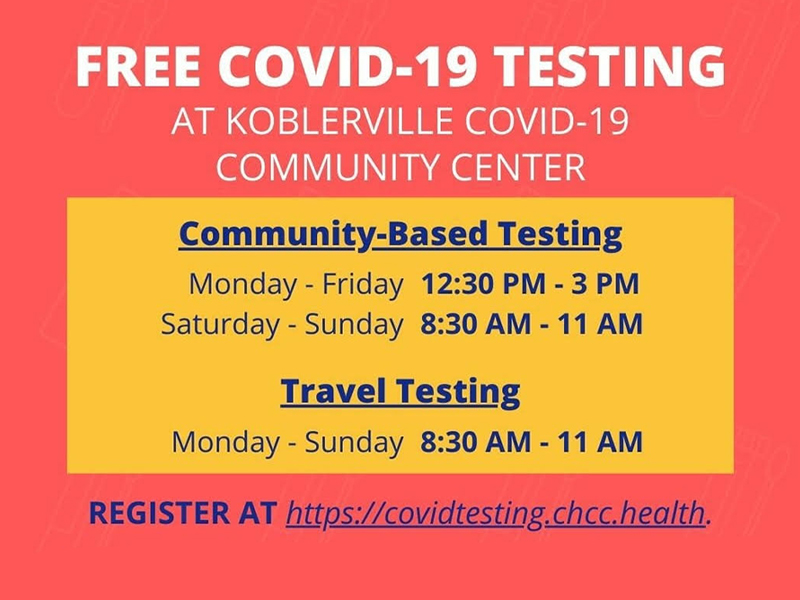 FREE COVID-19 TESTING
AT KOBLERVILLE COVID-19 COMMUNITY CENTER

Community-Based Testing
Monday - Friday 12:30 PM - 3 PM
Saturday - Sunday 8:30 AM - 11 AM

Travel Testing
Monday - Sunday 8:30 AM - 11 AM

REGISTER AT https://covidtesting.chcc.health.